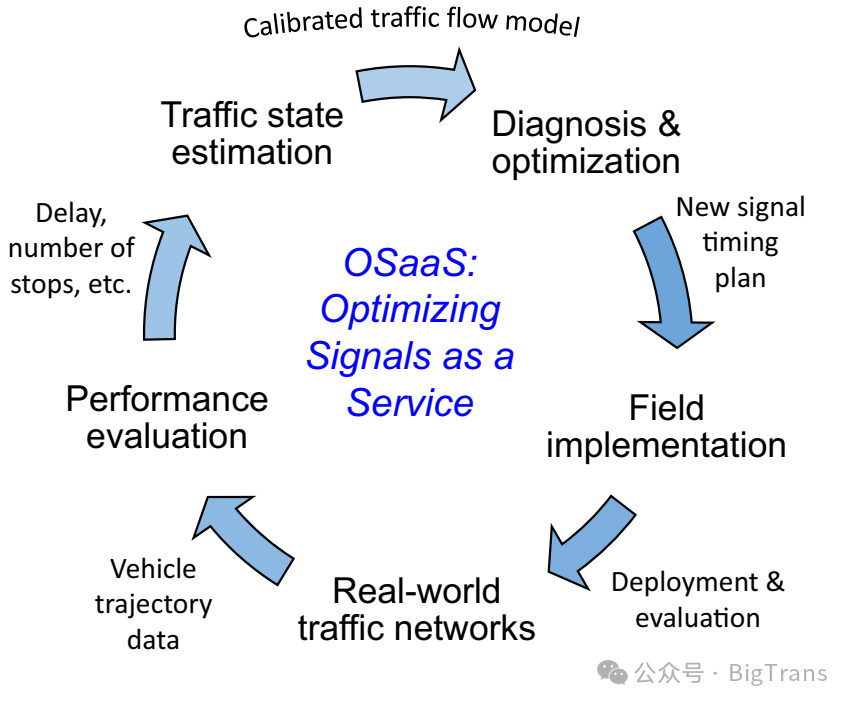 Calibrated traffic flow model

Traffic state estimation

Diagnosis & optimization

New signal timing plan

Field implementation

Deployment & evaluation

Real-world traffic networks

Vehicle trajectory data

Performance evaluation

Delay, number of stops, etc.

OSaaS: Optimizing Signals as a Service

公众号 · BigTrans